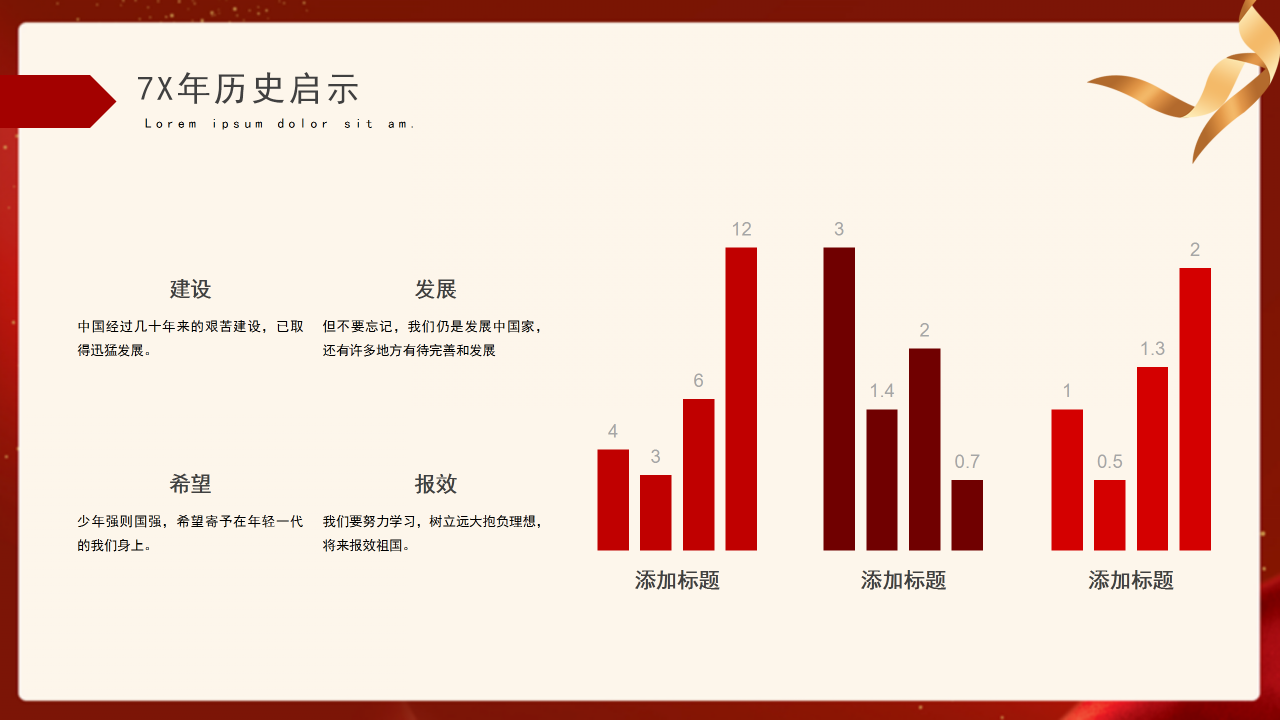 7X年历史启示
Lorem ipsum dolor sit am.

建设
中国经过几十年来的艰苦建设，已取得迅猛发展。

发展
但不要忘记，我们仍是发展中国家，还有许多地方有待完善和发展

希望
少年强则国强，希望寄予在年轻一代的我们身上。

报效
我们要努力学习，树立远大抱负理想，将来报效祖国。

4
3
6
12
添加标题

3
1.4
2
0.7
添加标题

1
0.5
1.3
2
添加标题